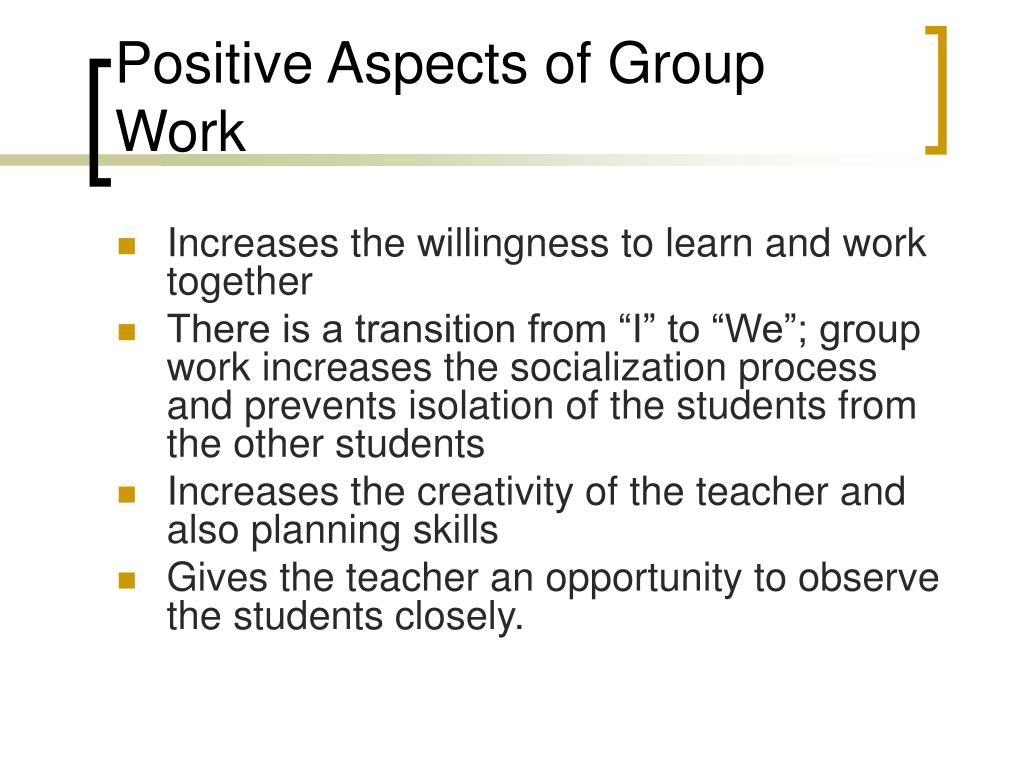 Positive Aspects of Group Work

- Increases the willingness to learn and work together
- There is a transition from “I” to “We”; group work increases the socialization process and prevents isolation of the students from the other students
- Increases the creativity of the teacher and also planning skills
- Gives the teacher an opportunity to observe the students closely.